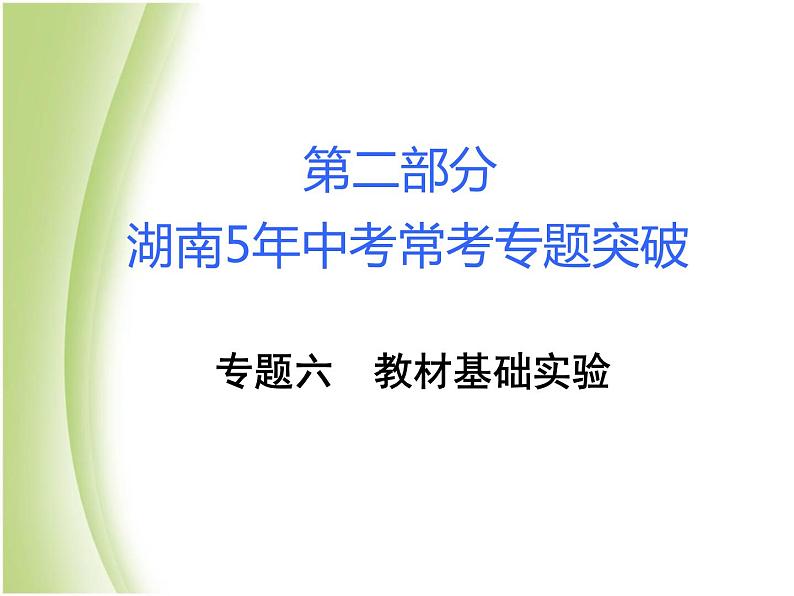 第二部分
湖南5年中考常考专题突破

专题六　教材基础实验